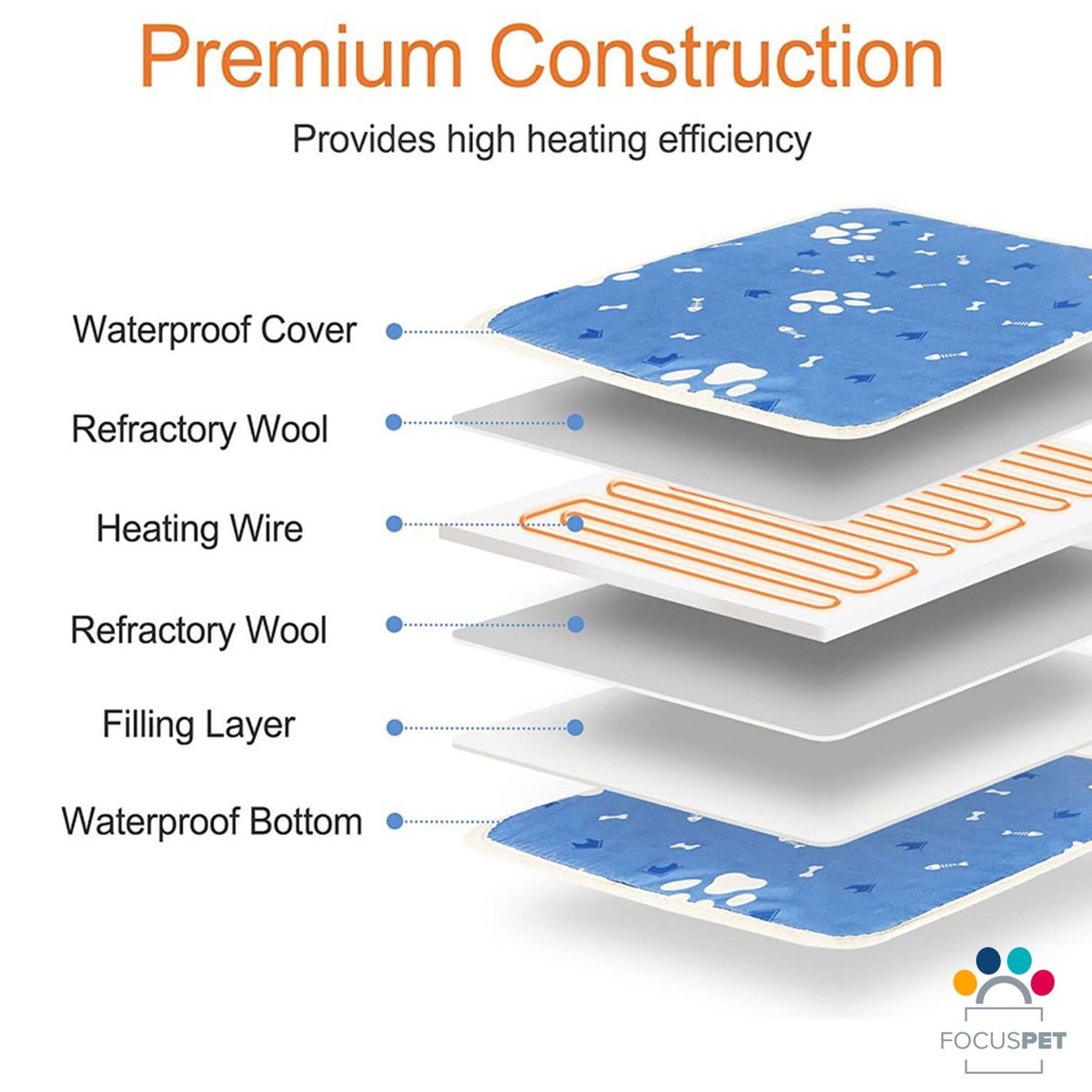 Premium Construction

Provides high heating efficiency

Waterproof Cover

Refractory Wool

Heating Wire

Refractory Wool

Filling Layer

Waterproof Bottom

FOCUSPET